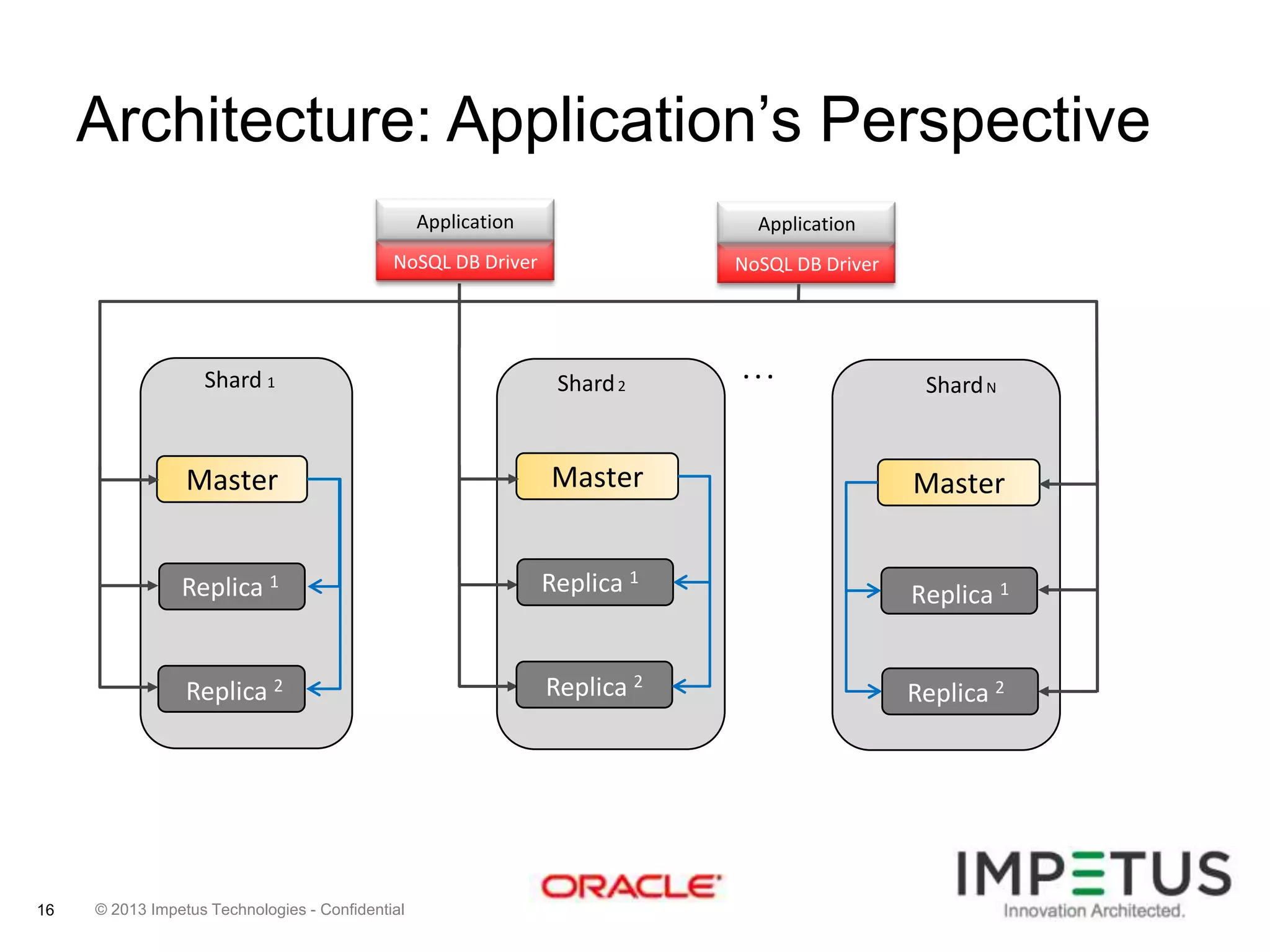 Architecture: Application's Perspective

Application
NoSQL DB Driver

Application
NoSQL DB Driver

Shard 1
Master
Replica 1
Replica 2

Shard 2
Master
Replica 1
Replica 2

...

Shard N
Master
Replica 1
Replica 2

16 © 2013 Impetus Technologies - Confidential

ORACLE

IMPETUS
Innovation Architected.